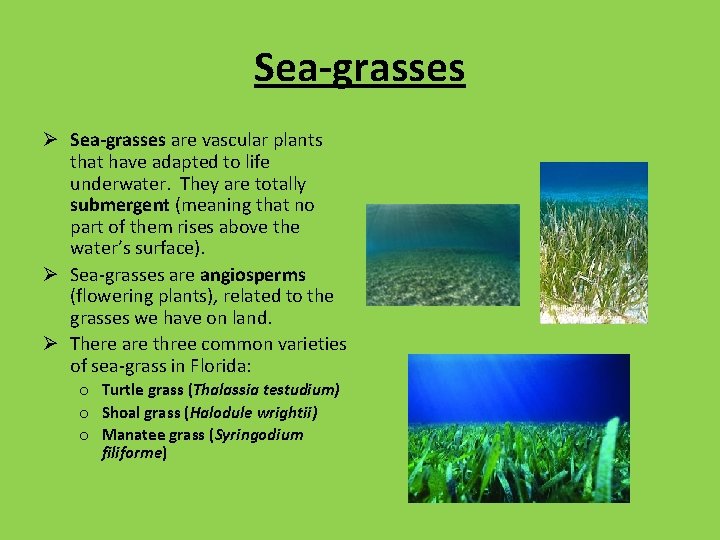 Sea-grasses

➢ Sea-grasses are vascular plants that have adapted to life underwater. They are totally submergent (meaning that no part of them rises above the water's surface).

➢ Sea-grasses are angiosperms (flowering plants), related to the grasses we have on land.

➢ There are three common varieties of sea-grass in Florida:
o Turtle grass (Thalassia testudium)
o Shoal grass (Halodule wrightii)
o Manatee grass (Syringodium filiforme)